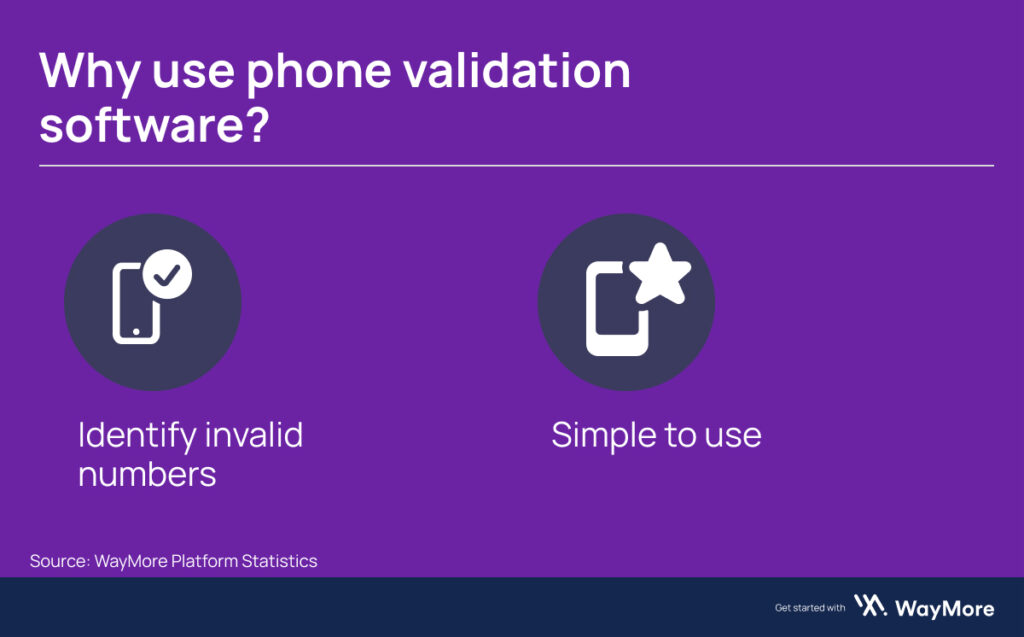 Why use phone validation software?

Identify invalid numbers

Simple to use

Source: WayMore Platform Statistics

Get started with WayMore